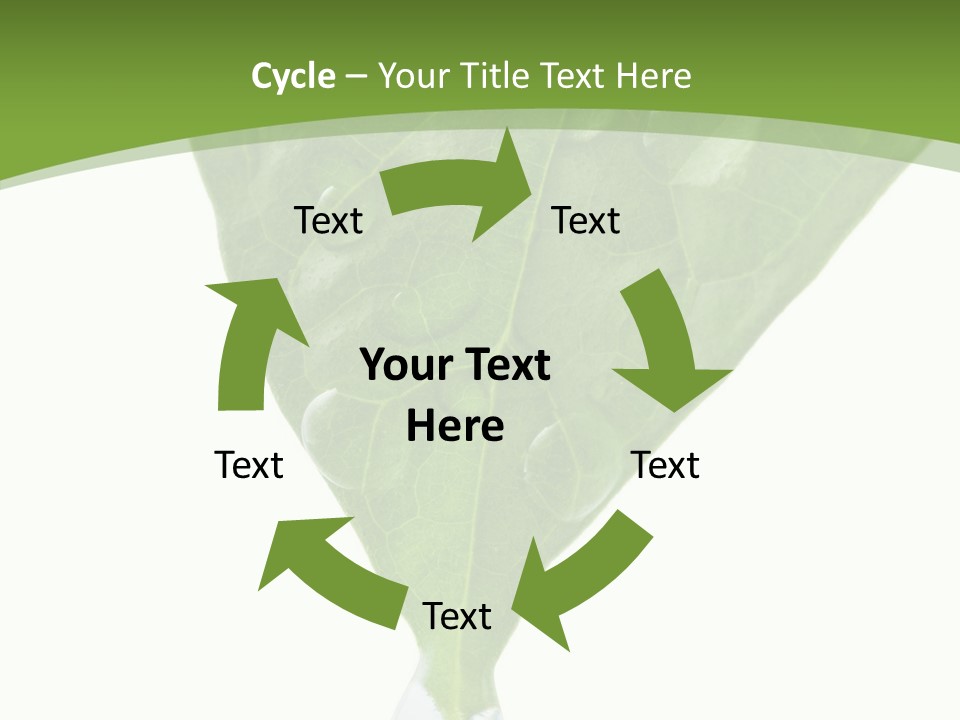 Cycle – Your Title Text Here

Text

Text

Your Text Here

Text

Text

Text